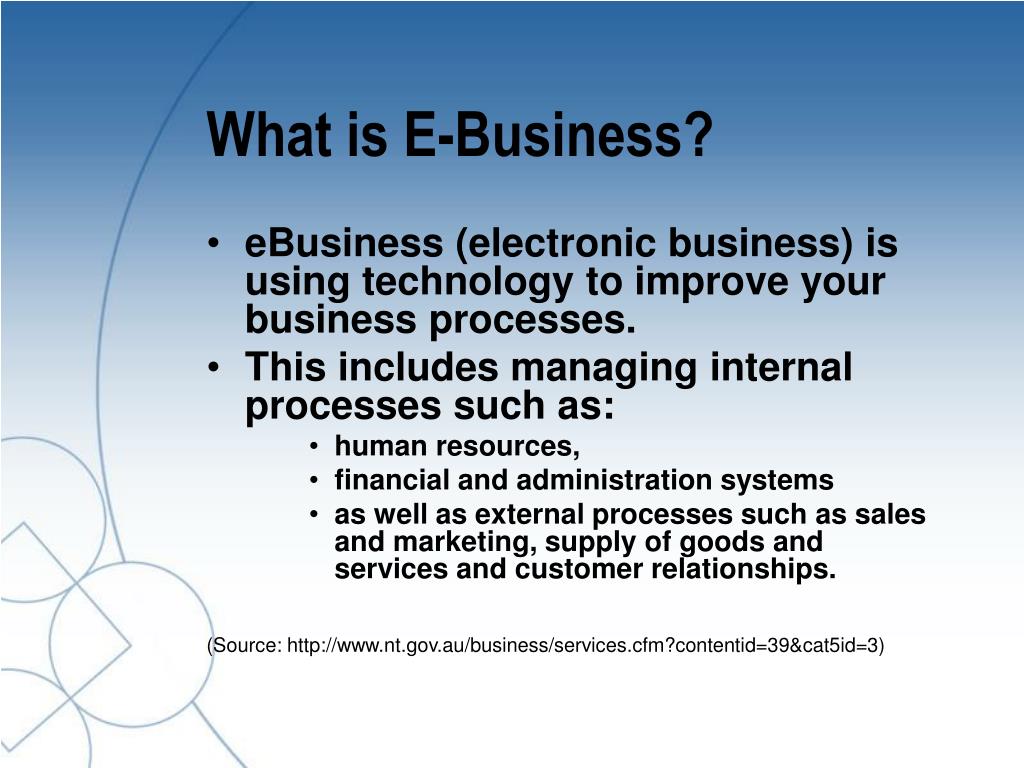 What is E-Business?

• eBusiness (electronic business) is using technology to improve your business processes.
• This includes managing internal processes such as:
  • human resources,
  • financial and administration systems
  • as well as external processes such as sales and marketing, supply of goods and services and customer relationships.

(Source: http://www.nt.gov.au/business/services.cfm?contentid=39&cat5id=3)